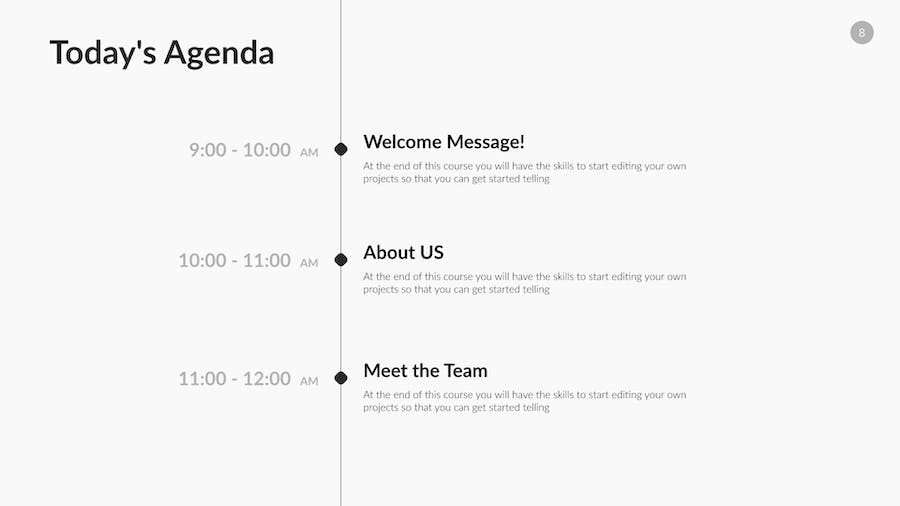 Today's Agenda

8

9:00 - 10:00 AM

Welcome Message!

At the end of this course you will have the skills to start editing your own projects so that you can get started telling

10:00 - 11:00 AM

About US

At the end of this course you will have the skills to start editing your own projects so that you can get started telling

11:00 - 12:00 AM

Meet the Team

At the end of this course you will have the skills to start editing your own projects so that you can get started telling